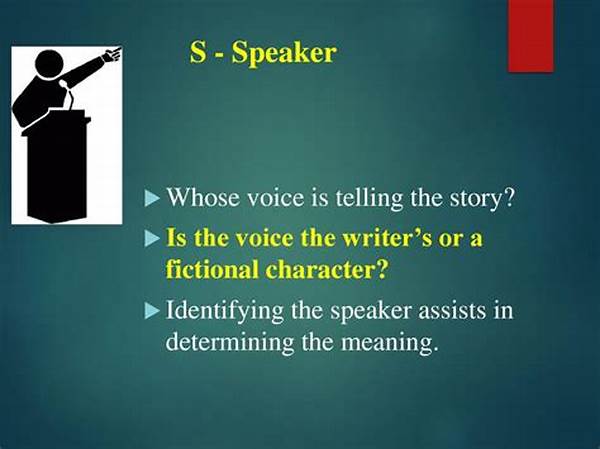 S - Speaker

Whose voice is telling the story?

Is the voice the writer's or a fictional character?

Identifying the speaker assists in determining the meaning.